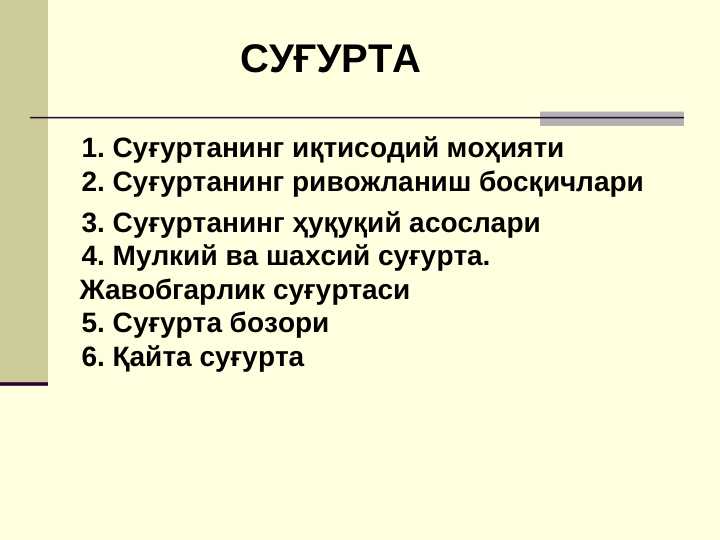 СУҒУРТА

1. Суғуртанинг иқтисодий моҳияти
2. Суғуртанинг ривожланиш босқичлари
3. Суғуртанинг ҳуқуқий асослари
4. Мулкий ва шахсий суғурта. Жавобгарлик суғуртаси
5. Суғурта бозори
6. Қайта суғурта